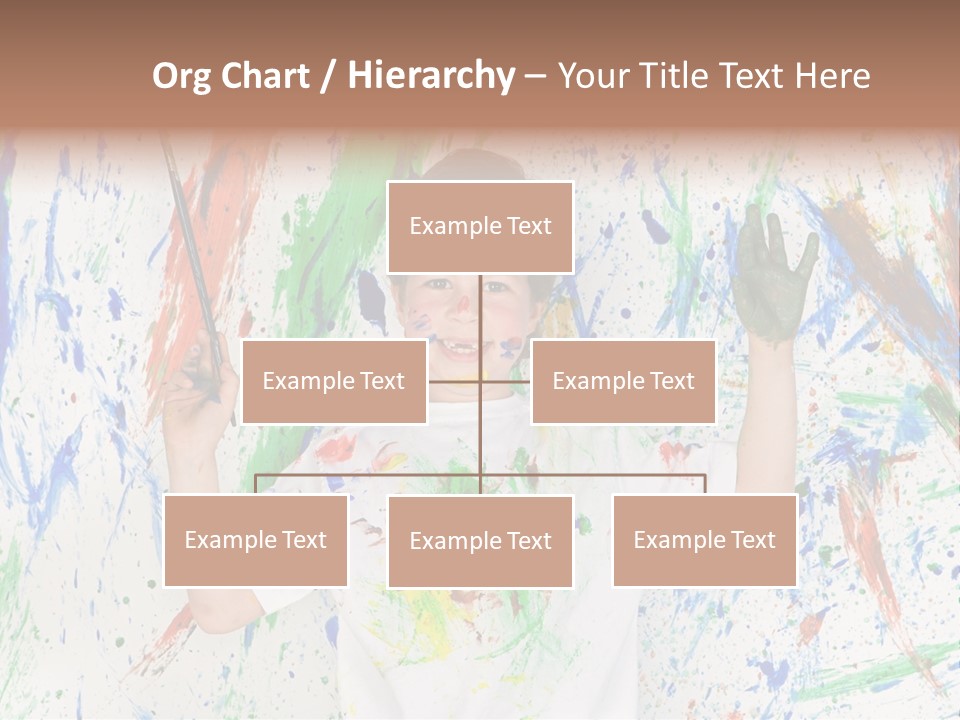 Org Chart / Hierarchy – Your Title Text Here

Example Text

Example Text

Example Text

Example Text

Example Text

Example Text